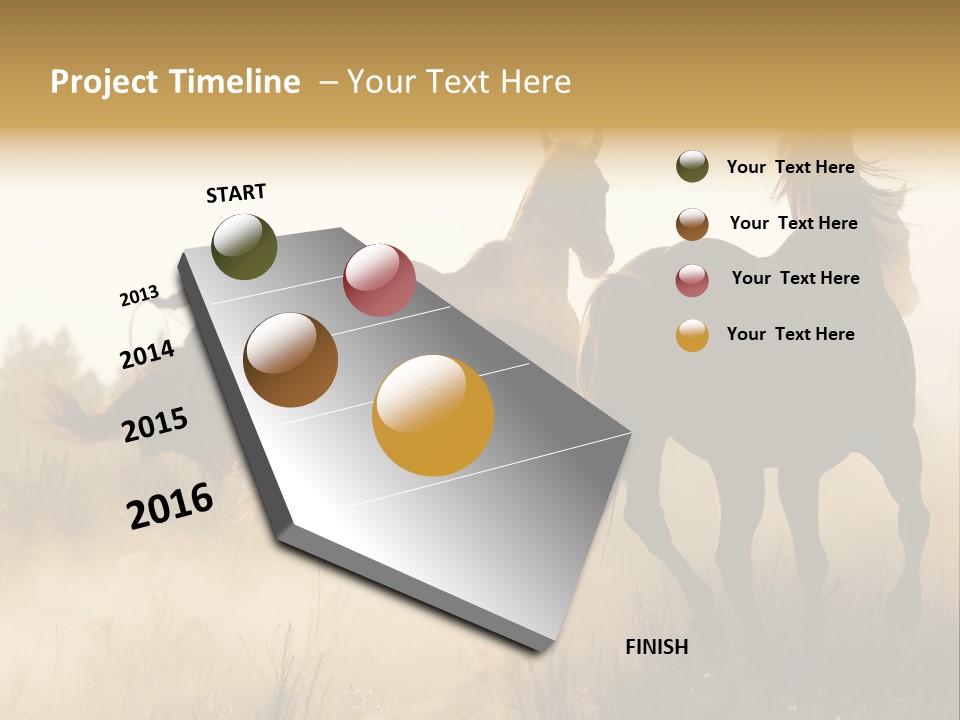 Project Timeline – Your Text Here

START

2013

2014

2015

2016

FINISH

Your Text Here

Your Text Here

Your Text Here

Your Text Here